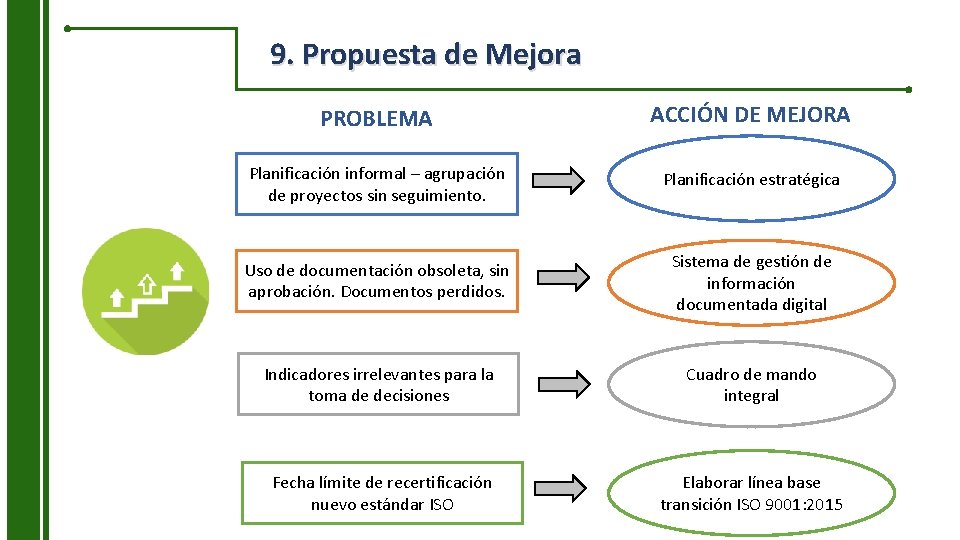 9. Propuesta de Mejora

PROBLEMA

ACCIÓN DE MEJORA

Planificación informal – agrupación de proyectos sin seguimiento.

Planificación estratégica

Uso de documentación obsoleta, sin aprobación. Documentos perdidos.

Sistema de gestión de información documentada digital

Indicadores irrelevantes para la toma de decisiones

Cuadro de mando integral

Fecha límite de recertificación nuevo estándar ISO

Elaborar línea base transición ISO 9001:2015